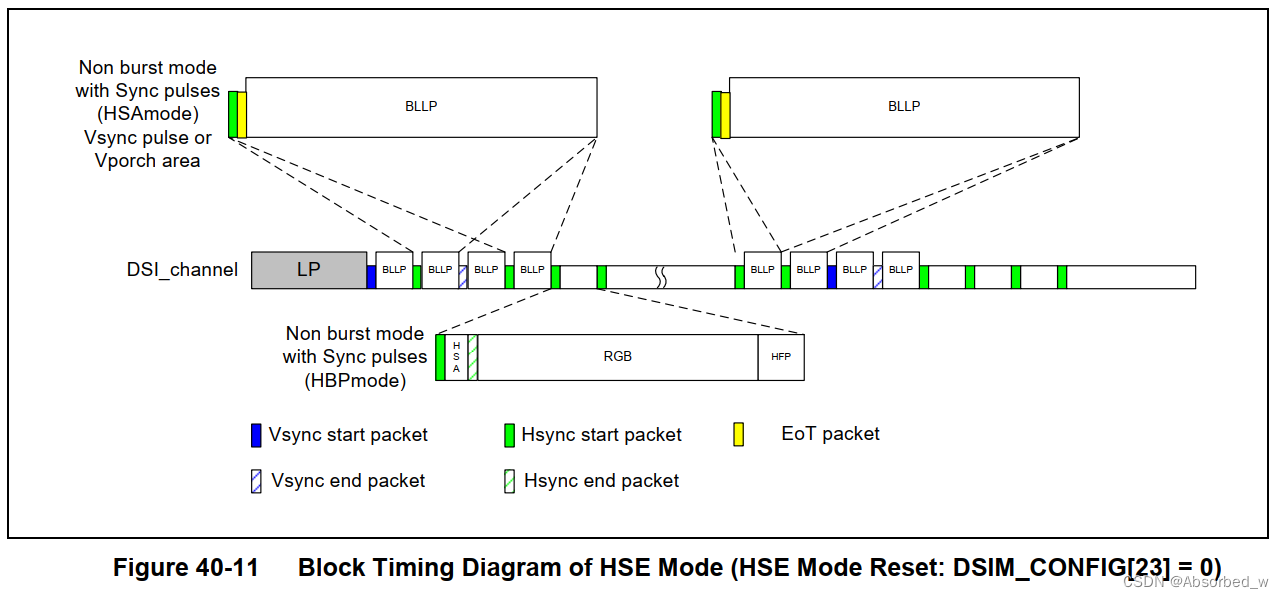 Non burst mode with Sync pulses (HSAmode) Vsync pulse or Vporch area

BLLP

BLLP

DSI_channel

LP

BLLP

BLLP

BLLP

BLLP

BLLP

BLLP

BLLP

BLLP

Non burst mode with Sync pulses (HBPmode)

H S A

RGB

HFP

Vsync start packet

Hsync start packet

EoT packet

Vsync end packet

Hsync end packet

Figure 40-11 Block Timing Diagram of HSE Mode (HSE Mode Reset: DSIM_CONFIG[23] = 0)

CSDN @Absorbed_w